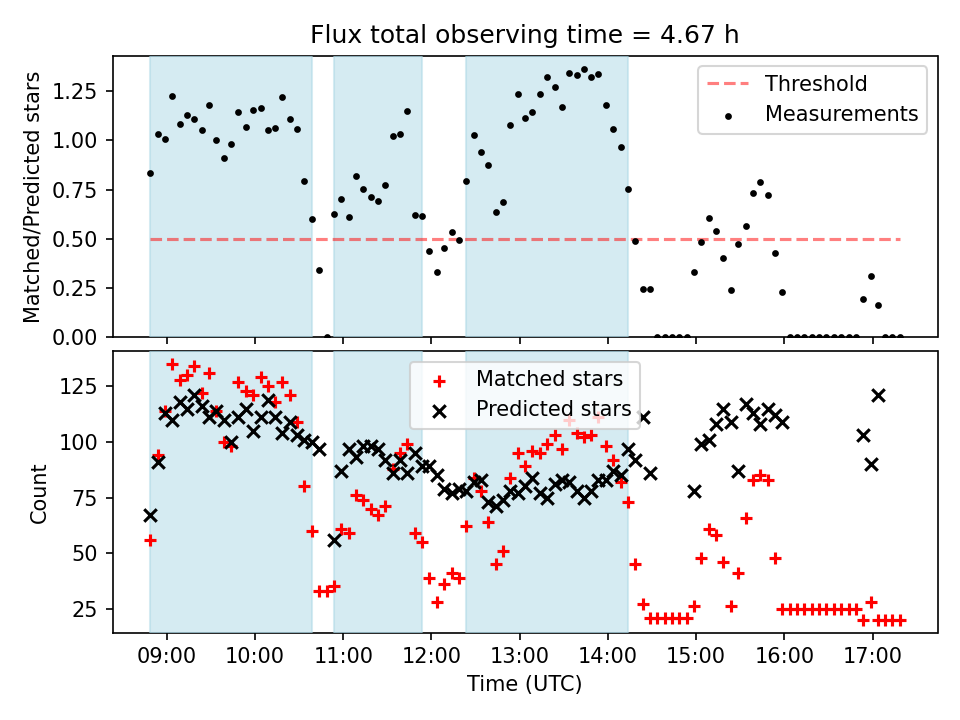 Flux total observing time = 4.67 h

Matched/Predicted stars

1.25
1.00
0.75
0.50
0.25
0.00

Threshold
Measurements

Count

125
100
75
50
25

Matched stars
Predicted stars

09:00
10:00
11:00
12:00
13:00
14:00
15:00
16:00
17:00

Time (UTC)